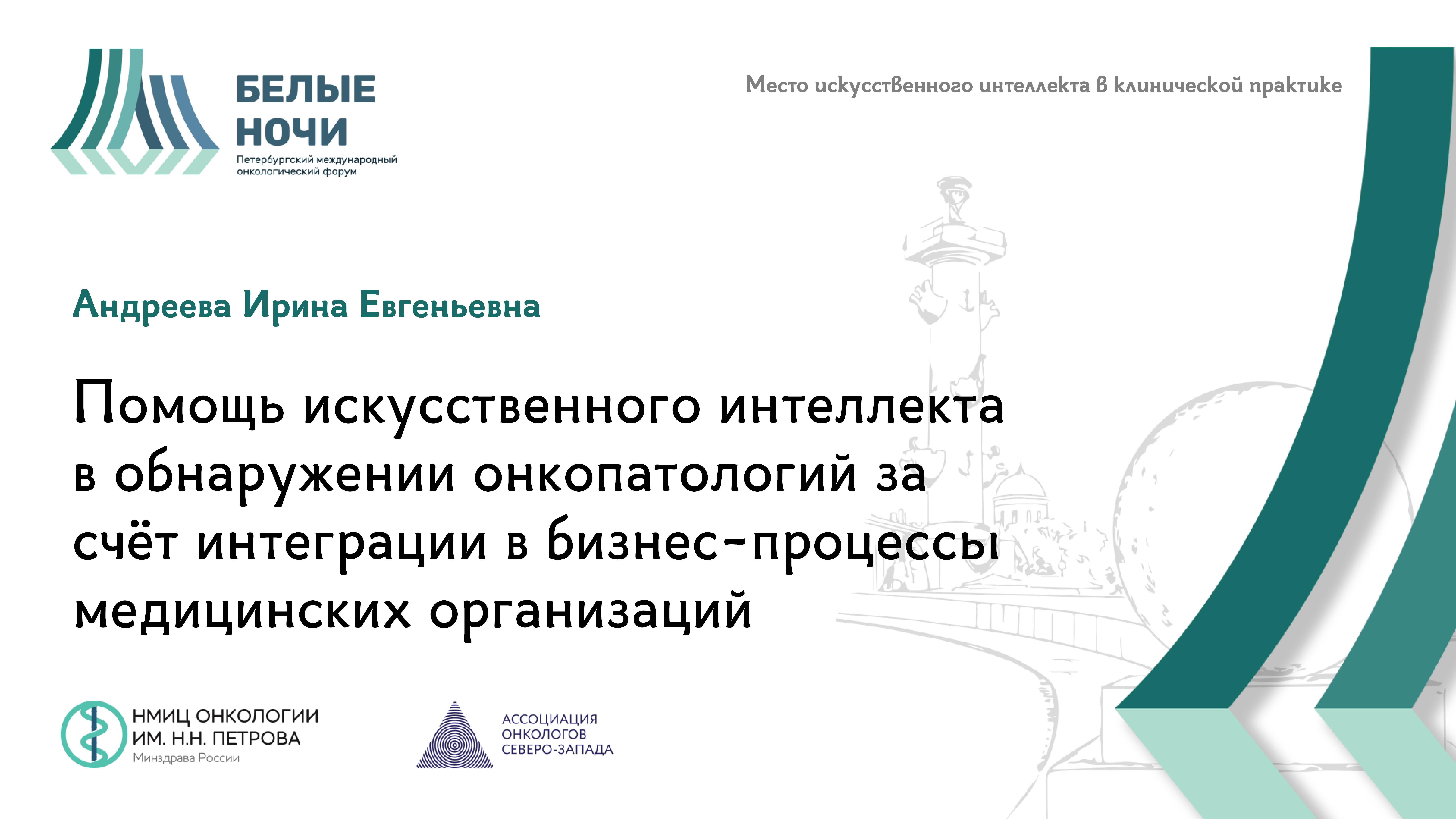 БЕЛЫЕ НОЧИ
Петербургский международный онкологический форум

Место искусственного интеллекта в клинической практике

Андреева Ирина Евгеньевна

Помощь искусственного интеллекта в обнаружении онкопатологий за счёт интеграции в бизнес-процессы медицинских организаций

НМИЦ ОНКОЛОГИИ ИМ. Н.Н. ПЕТРОВА
Минздрава России

АССОЦИАЦИЯ ОНКОЛОГОВ СЕВЕРО-ЗАПАДА